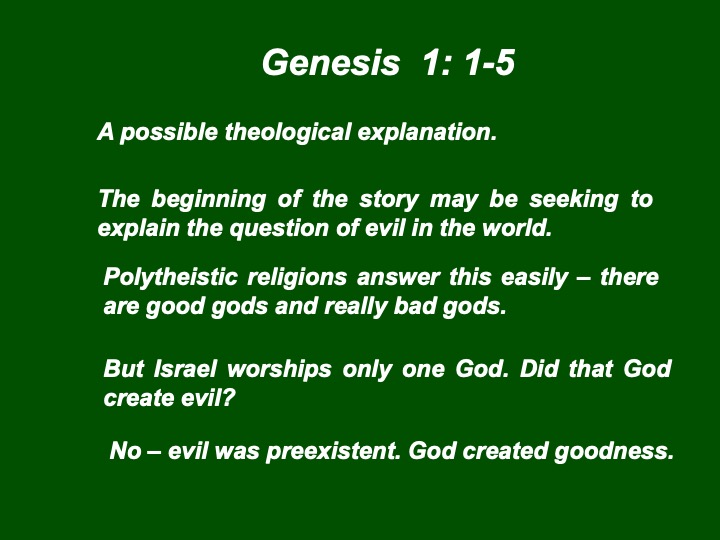 Genesis 1: 1-5

A possible theological explanation.

The beginning of the story may be seeking to explain the question of evil in the world.

Polytheistic religions answer this easily – there are good gods and really bad gods.

But Israel worships only one God. Did that God create evil?

No – evil was preexistent. God created goodness.